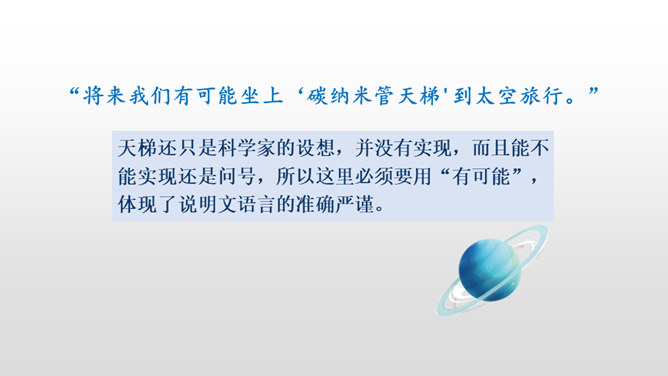 “将来我们有可能坐上‘碳纳米管天梯'到太空旅行。”

天梯还只是科学家的设想，并没有实现，而且能不能实现还是问号，所以这里必须要用“有可能”，体现了说明文语言的准确严谨。